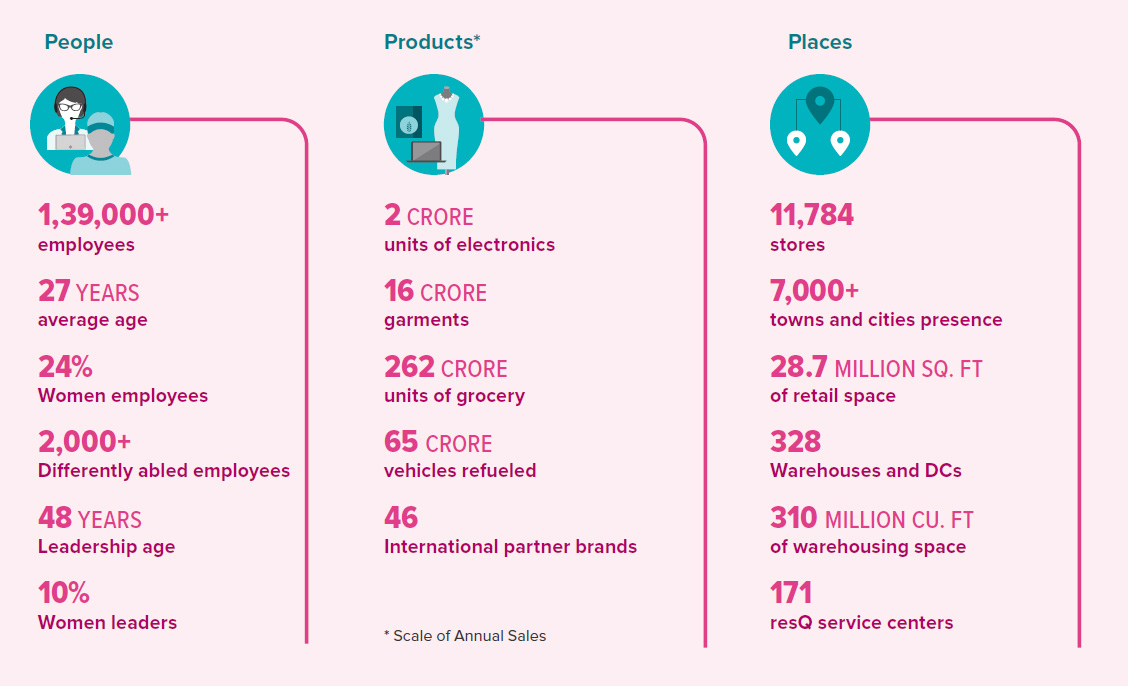 People

1,39,000+
employees

27 YEARS
average age

24%
Women employees

2,000+
Differently abled employees

48 YEARS
Leadership age

10%
Women leaders

Products*

2 CRORE
units of electronics

16 CRORE
garments

262 CRORE
units of grocery

65 CRORE
vehicles refueled

46
International partner brands

* Scale of Annual Sales

Places

11,784
stores

7,000+
towns and cities presence

28.7 MILLION SQ. FT
of retail space

328
Warehouses and DCs

310 MILLION CU. FT
of warehousing space

171
resQ service centers